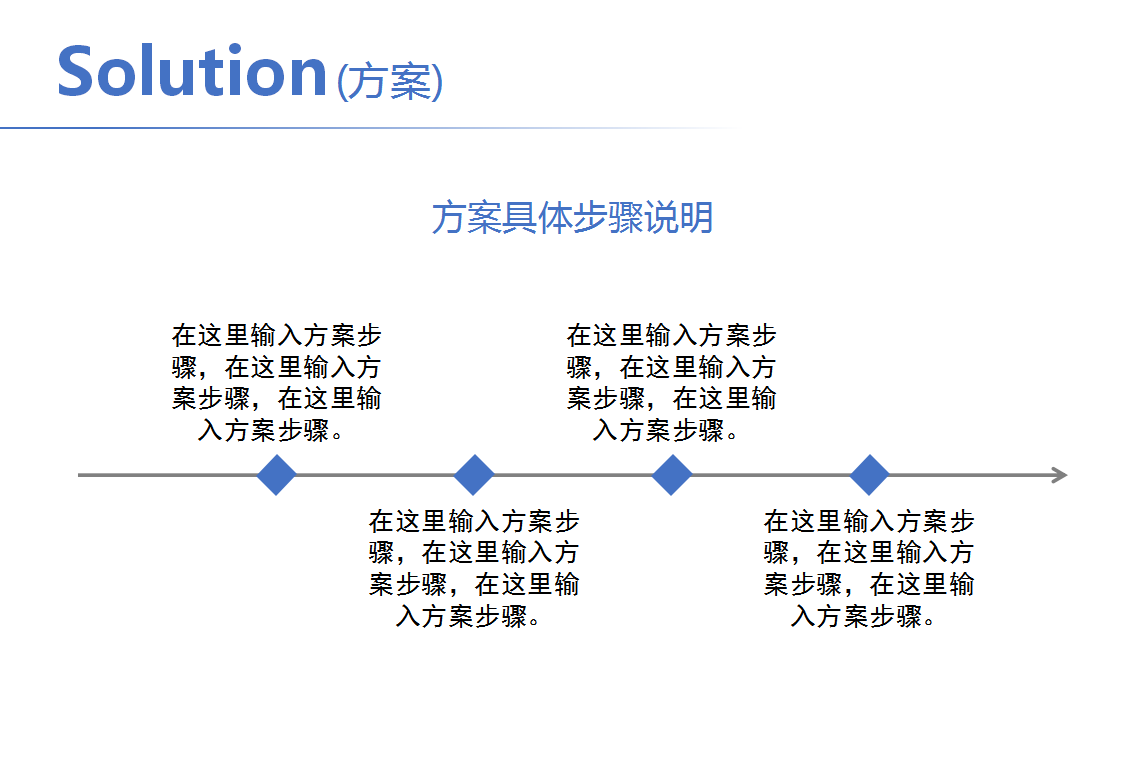 Solution (方案)

方案具体步骤说明

在这里输入方案步骤，在这里输入方案步骤，在这里输入方案步骤。

在这里输入方案步骤，在这里输入方案步骤，在这里输入方案步骤。

在这里输入方案步骤，在这里输入方案步骤，在这里输入方案步骤。

在这里输入方案步骤，在这里输入方案步骤，在这里输入方案步骤。